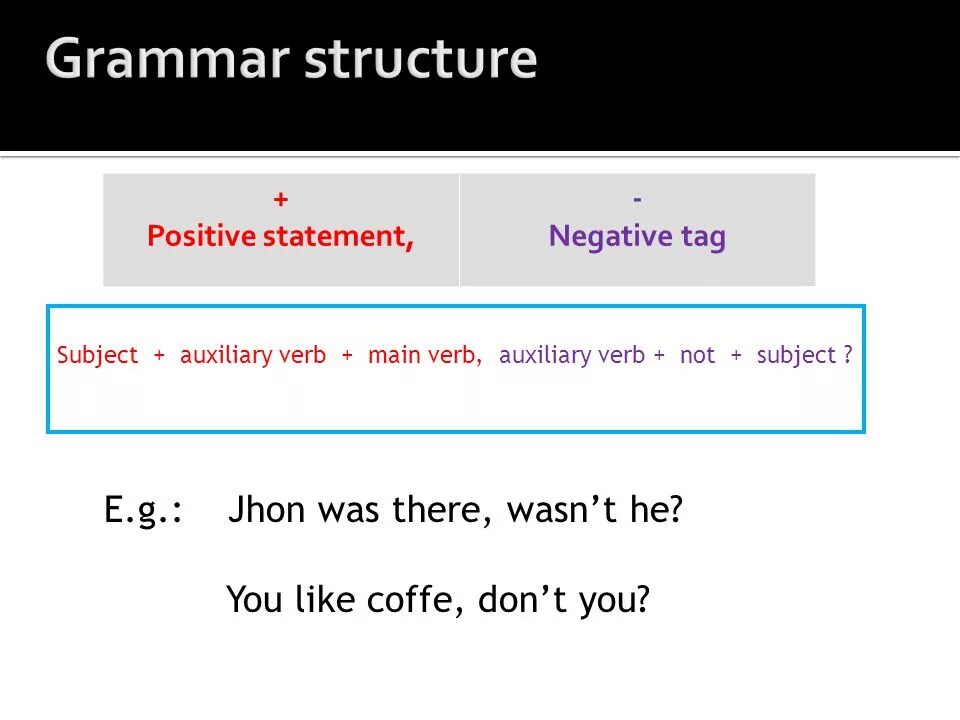 Grammar structure

| + Positive statement, | - Negative tag |
|---|---|

Subject + auxiliary verb + main verb, auxiliary verb + not + subject ?

E.g.: Jhon was there, wasn't he?

You like coffe, don't you?